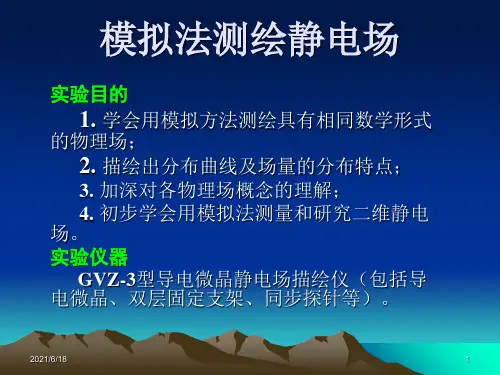 模拟法测绘静电场

实验目的

1. 学会用模拟方法测绘具有相同数学形式的物理场；

2. 描绘出分布曲线及场量的分布特点；

3. 加深对各物理场概念的理解；

4. 初步学会用模拟法测量和研究二维静电场。

实验仪器

GVZ-3型导电微晶静电场描绘仪（包括导电微晶、双层固定支架、同步探针等）。

2021/6/18

1